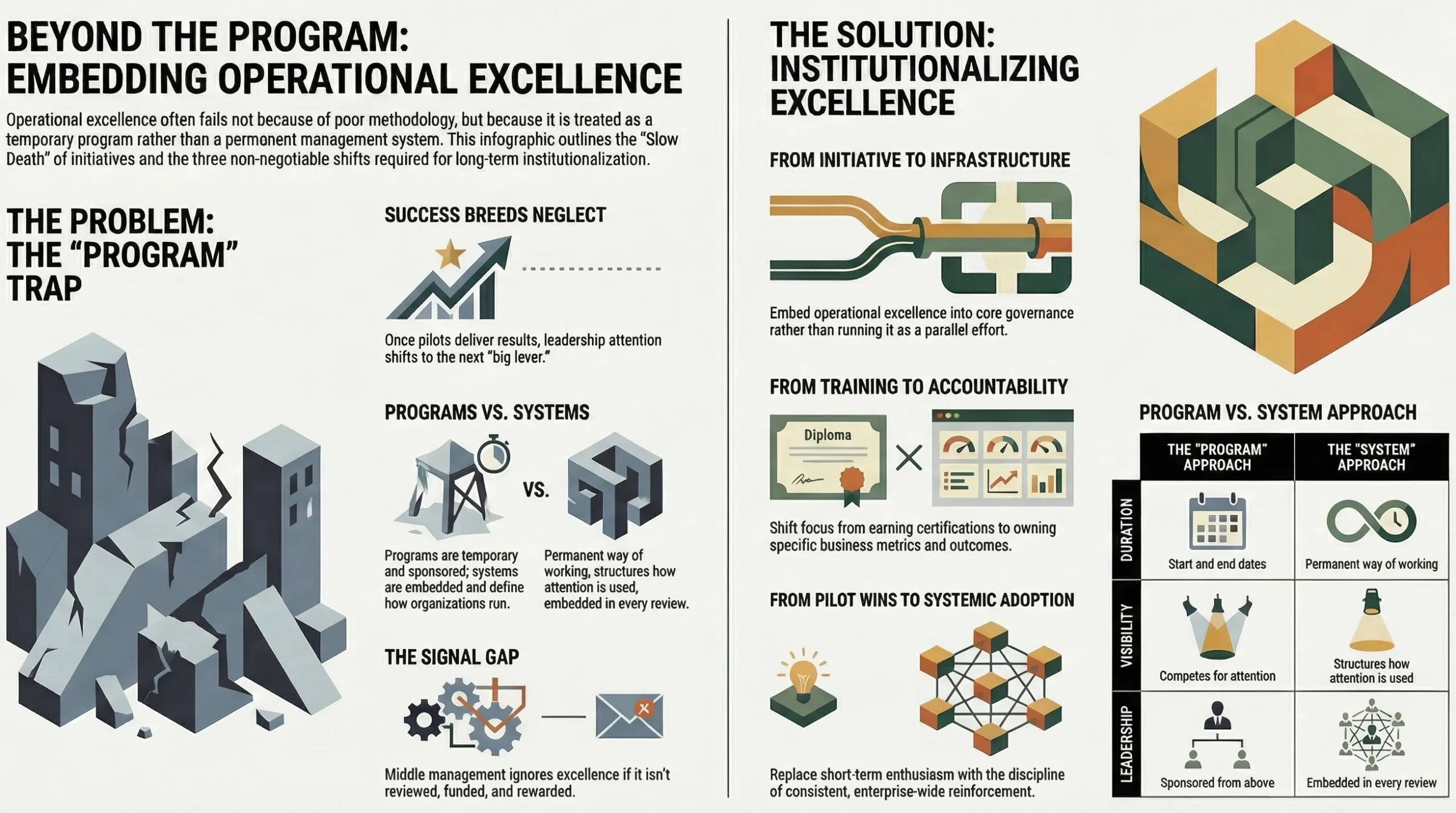 BEYOND THE PROGRAM: EMBEDDING OPERATIONAL EXCELLENCE

Operational excellence often fails not because of poor methodology, but because it is treated as a temporary program rather than a permonent management system. This infographic outlines the "Slow Death" of initiatives and the three non-negotiable shifts required for long-term institutionalization.

THE PROBLEM: THE "PROGRAM" TRAP

SUCCESS BREEDS NEGLECT

Once pilots deliver results, leadership attention shifts to the next "big lever."

PROGRAMS VS. SYSTEMS

VS.

Programs are temporary and sponsored; systems are embedded and define how organizations run.

Permanent way of working, structures how attention is used, embedded in every review.

THE SIGNAL GAP

Middle management ignores excellence if it isn't reviewed, funded, and rewarded.

THE SOLUTION: INSTITUTIONALIZING EXCELLENCE

FROM INITIATIVE TO INFRASTRUCTURE

Embed operational excellence into core governance rather than running it as a parallel effort.

FROM TRAINING TO ACCOUNTABILITY

Diploma

Shift focus from earning certifications to owning specific business metrics and outcomes.

FROM PILOT WINS TO SYSTEMIC ADOPTION

Replace short-term enthusiasm with the discipline of consistent, enterprise-wide reinforcement.

PROGRAM VS. SYSTEM APPROACH

| | THE "PROGRAM" APPROACH | THE "SYSTEM" APPROACH |
|---|---|---|
| DURATION | Start and end dates | Permanent way of working |
| VISIBILITY | Competes for attention | Structures how attention is used |
| LEADERSHIP | Sponsored from above | Embedded in every review |